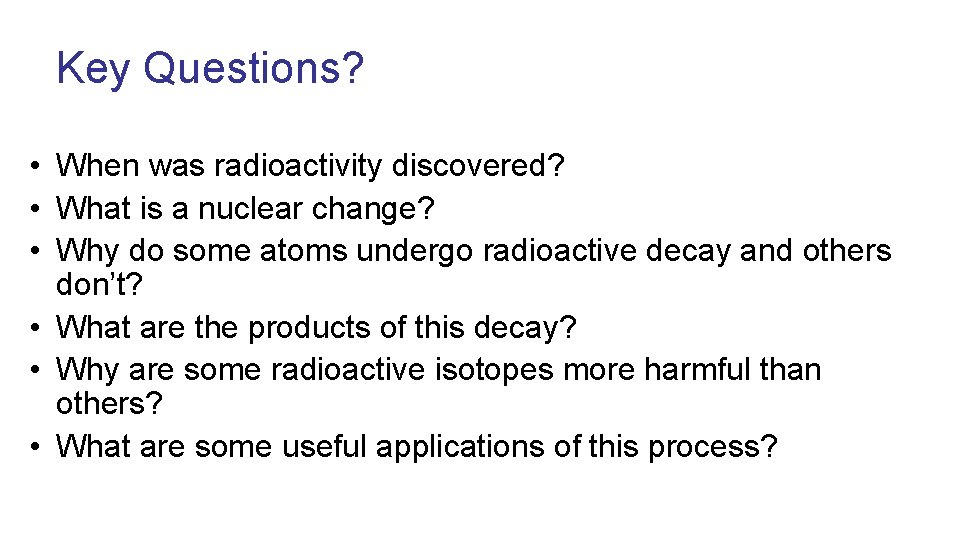 Key Questions?

• When was radioactivity discovered?
• What is a nuclear change?
• Why do some atoms undergo radioactive decay and others don’t?
• What are the products of this decay?
• Why are some radioactive isotopes more harmful than others?
• What are some useful applications of this process?